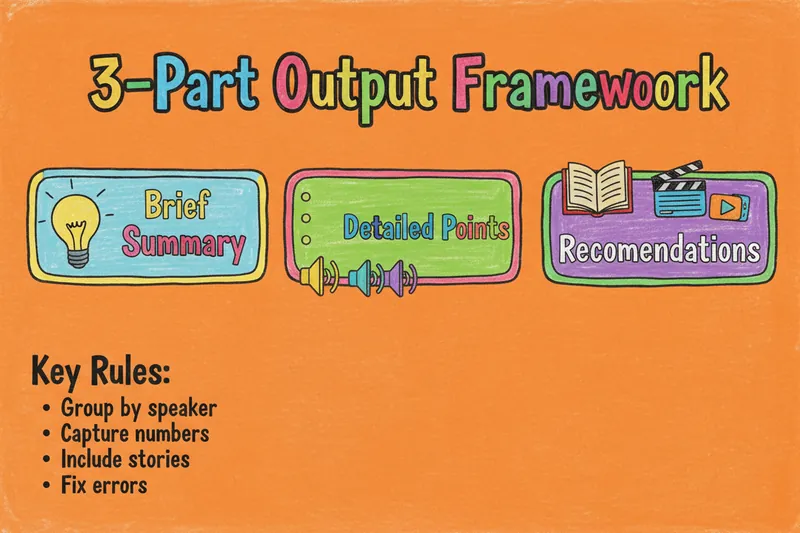 3-Part Output Framewoork

Brief Summary

Detailed Points

Recomendations

Key Rules:
• Group by speaker
• Capture numbers
• Include stories
• Fix errors